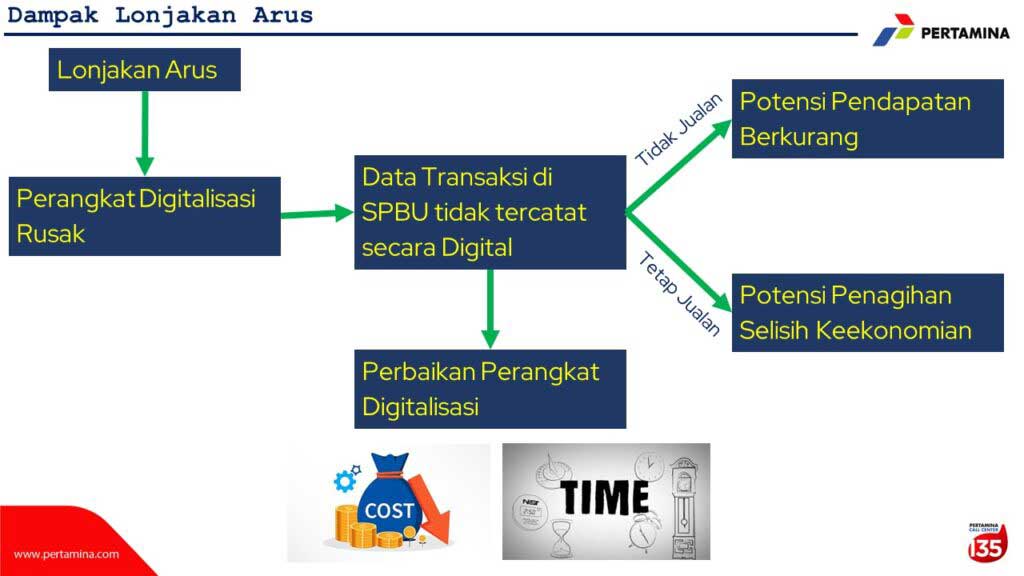 Dampak Lonjakan Arus

PERTAMINA

Lonjakan Arus

Perangkat Digitalisasi Rusak

Data Transaksi di SPBU tidak tercatat secara Digital

Tidak Jualan

Potensi Pendapatan Berkurang

Tetap Jualan

Potensi Penagihan Selisih Keekonomian

Perbaikan Perangkat Digitalisasi

COST

TIME

www.pertamina.com

PERTAMINA CALL CENTER 135